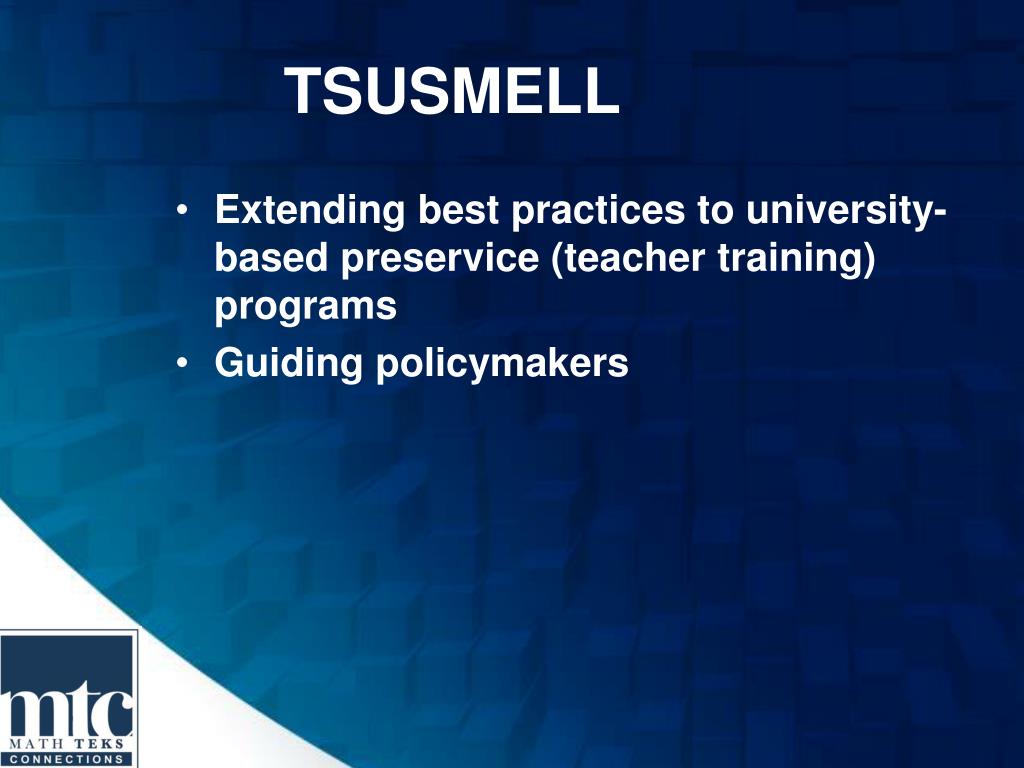 TSUSMELL

• Extending best practices to university-based preservice (teacher training) programs
• Guiding policymakers

mtc
MATH TEKS
CONNECTIONS